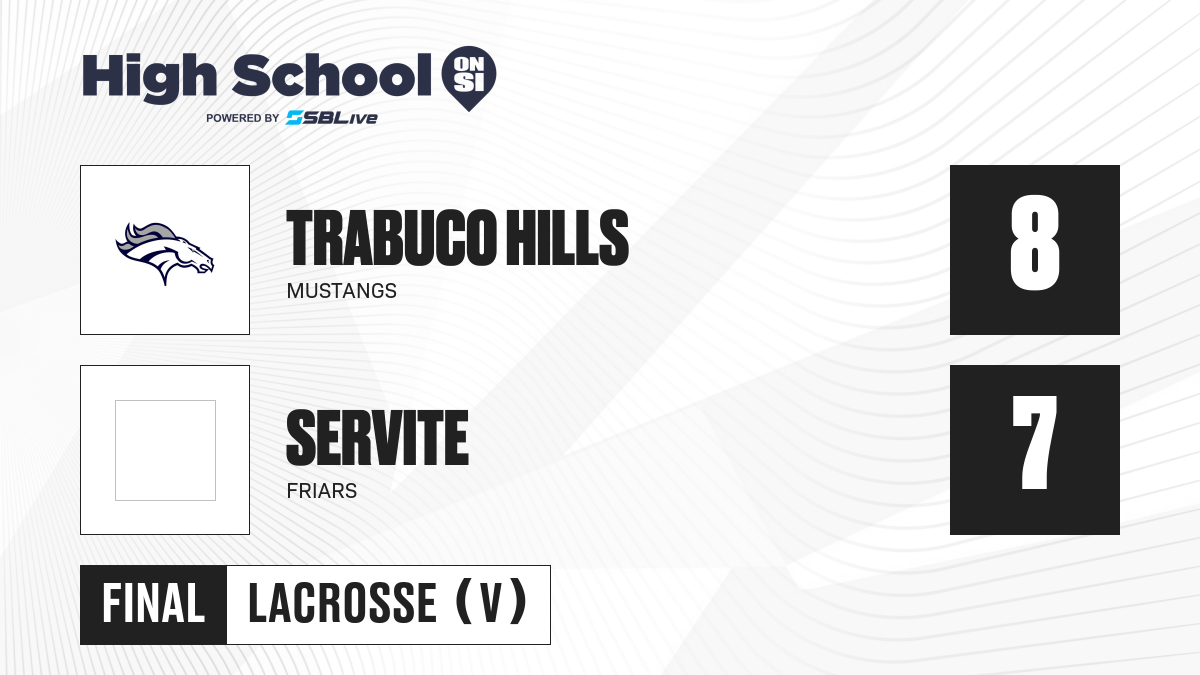 High School ON SI
POWERED BY SBLive

TRABUCO HILLS
MUSTANGS
8

SERVITE
FRIARS
7

FINAL LACROSSE (V)